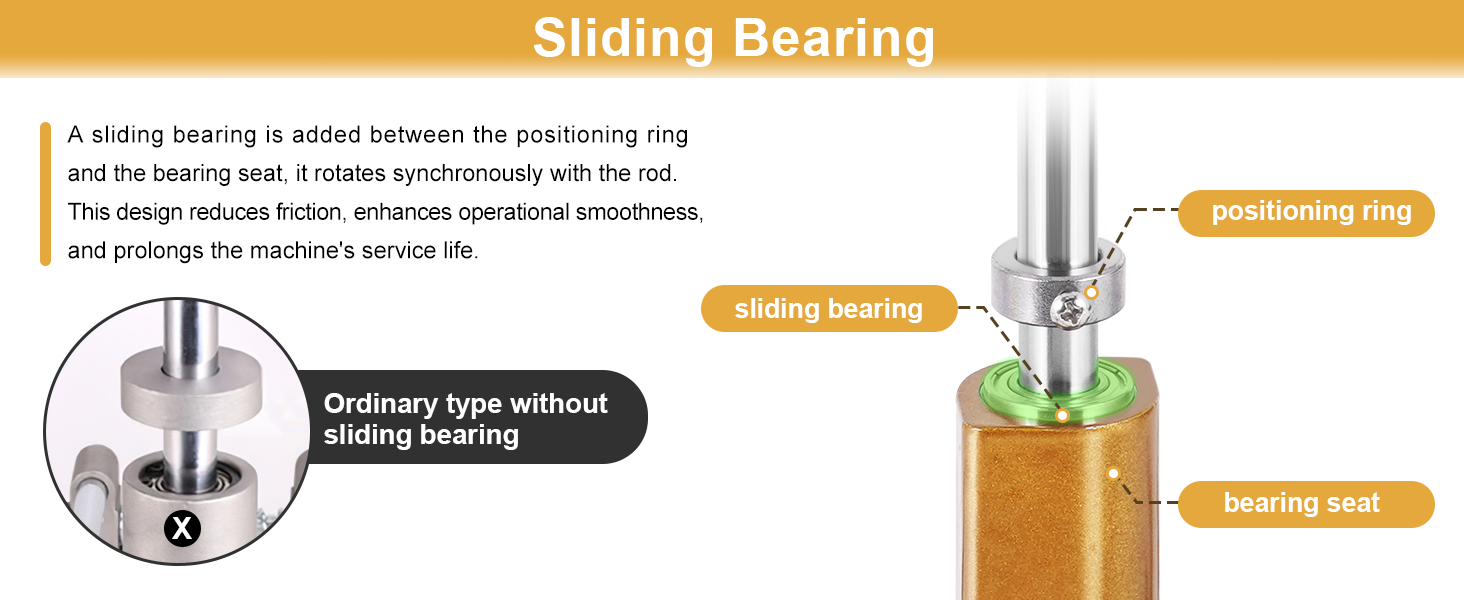 Sliding Bearing

A sliding bearing is added between the positioning ring and the bearing seat, it rotates synchronously with the rod. This design reduces friction, enhances operational smoothness, and prolongs the machine's service life.

Ordinary type without sliding bearing

X

positioning ring

sliding bearing

bearing seat